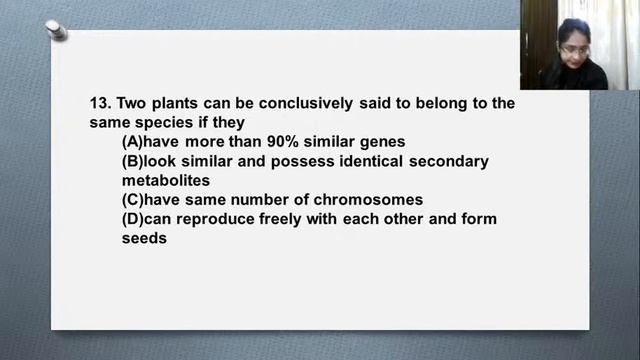 13. Two plants can be conclusively said to belong to the same species if they

(A)have more than 90% similar genes

(B)look similar and possess identical secondary metabolites

(C)have same number of chromosomes

(D)can reproduce freely with each other and form seeds